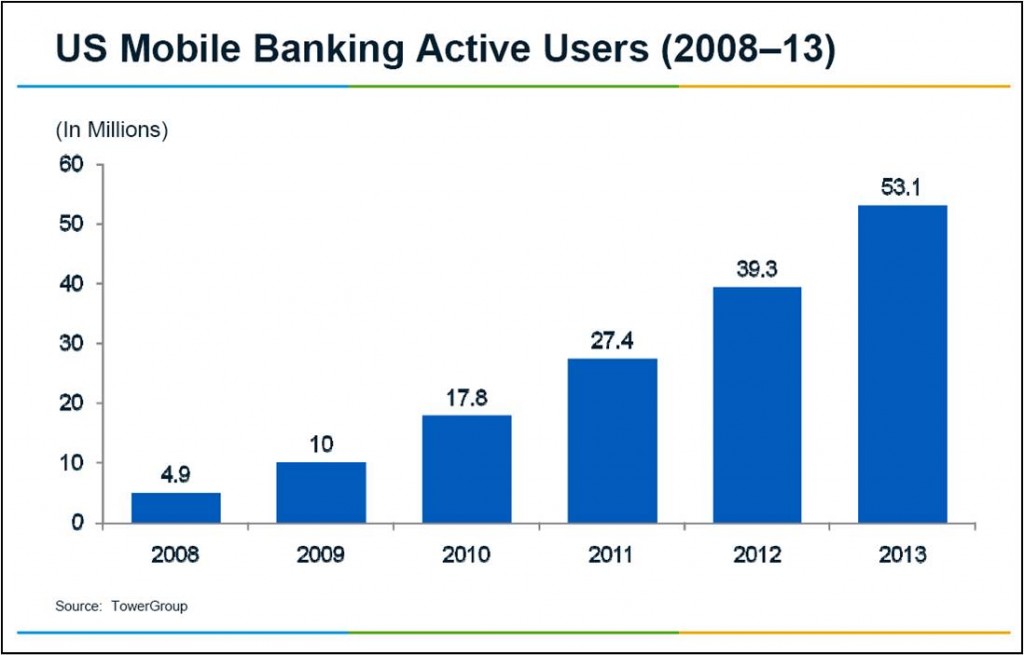 US Mobile Banking Active Users (2008–13)

(In Millions)

60
50
40
30
20
10
0

4.9
10
17.8
27.4
39.3
53.1

2008
2009
2010
2011
2012
2013

Source: TowerGroup